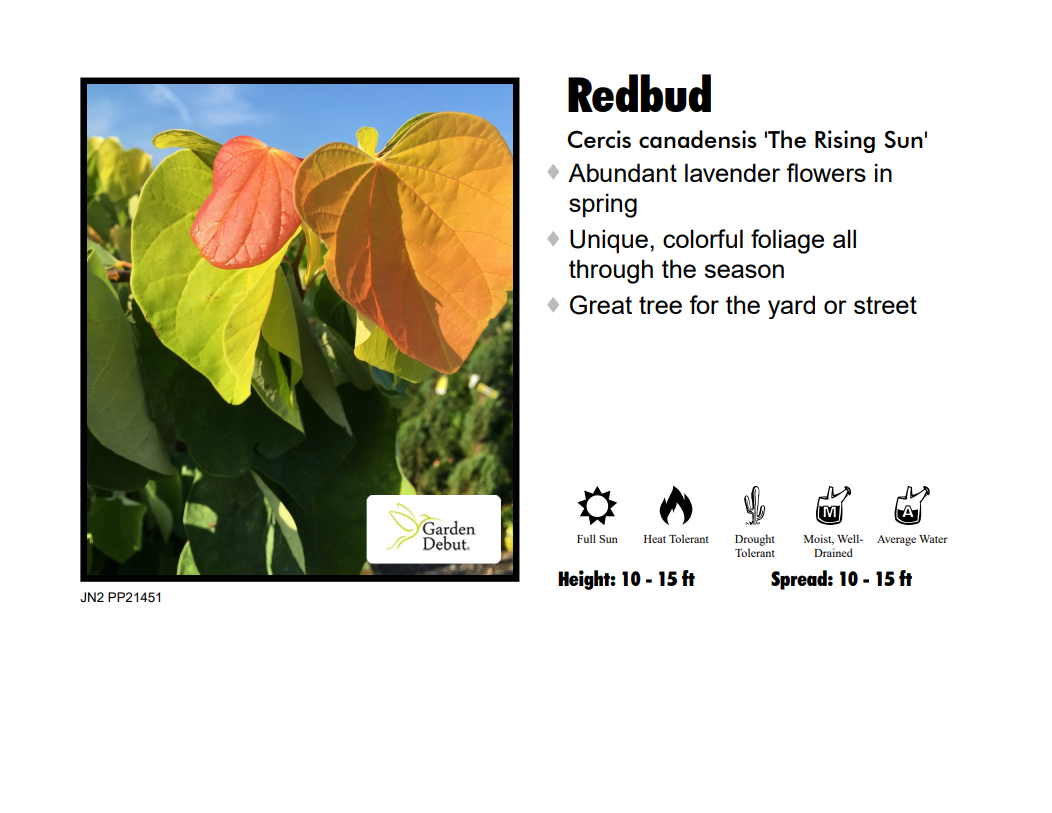 Garden Debut.

JN2 PP21451

Redbud

Cercis canadensis 'The Rising Sun'

♦ Abundant lavender flowers in spring

♦ Unique, colorful foliage all through the season

♦ Great tree for the yard or street

M

A

Full Sun

Heat Tolerant

Drought Tolerant

Moist, Well-Drained

Average Water

Height: 10 - 15 ft

Spread: 10 - 15 ft